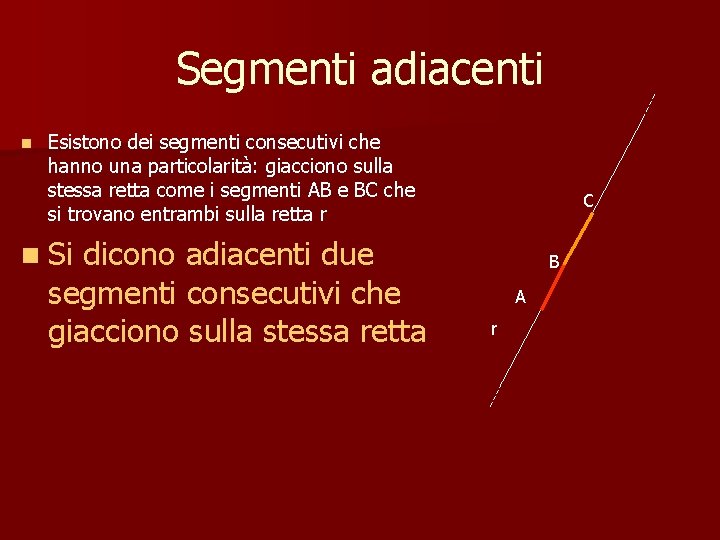 Segmenti adiacenti

Esistono dei segmenti consecutivi che hanno una particolarità: giacciono sulla stessa retta come i segmenti AB e BC che si trovano entrambi sulla retta r

Si dicono adiacenti due segmenti consecutivi che giacciono sulla stessa retta

C
B
A
r